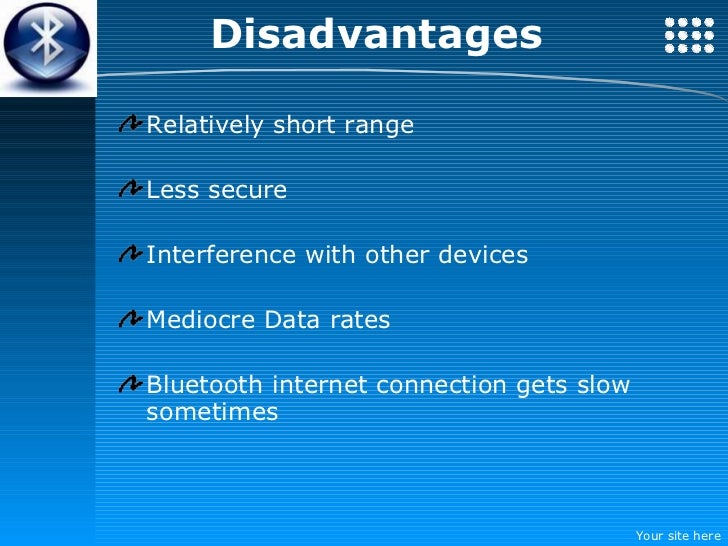 Disadvantages

Relatively short range

Less secure

Interference with other devices

Mediocre Data rates

Bluetooth internet connection gets slow sometimes

Your site here